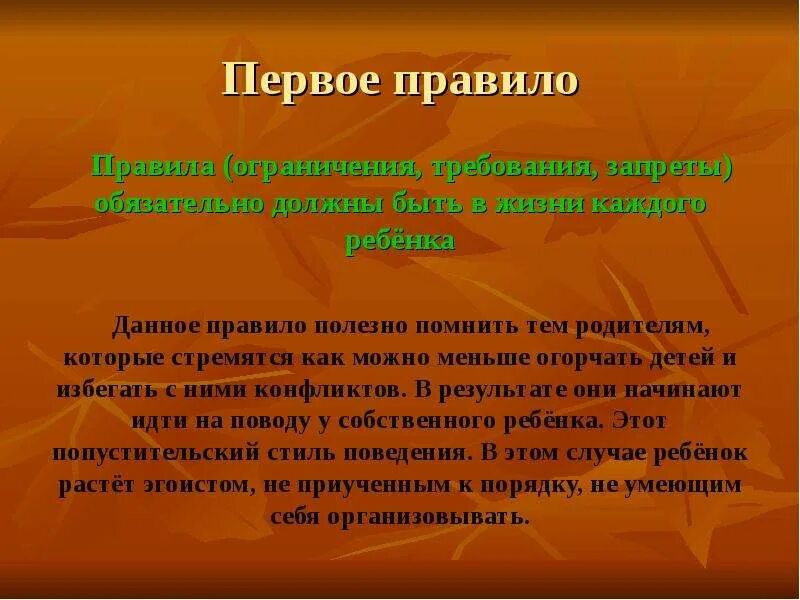 Первое правило

Правила (ограничения, требования, запреты) обязательно должны быть в жизни каждого ребёнка

Данное правило полезно помнить тем родителям, которые стремятся как можно меньше огорчать детей и избегать с ними конфликтов. В результате они начинают идти на поводу у собственного ребёнка. Этот попустительский стиль поведения. В этом случае ребёнок растёт эгоистом, не приученным к порядку, не умеющим себя организовывать.